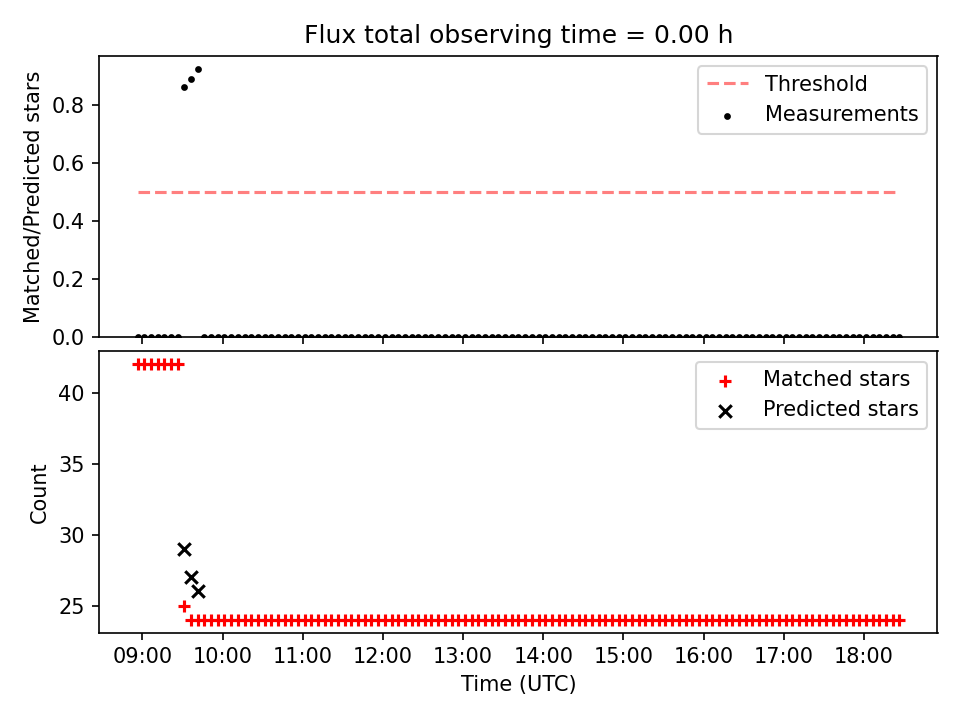 Flux total observing time = 0.00 h

Matched/Predicted stars

0.8
0.6
0.4
0.2
0.0

Threshold
Measurements

Count

40
35
30
25

Matched stars
Predicted stars

09:00 10:00 11:00 12:00 13:00 14:00 15:00 16:00 17:00 18:00

Time (UTC)